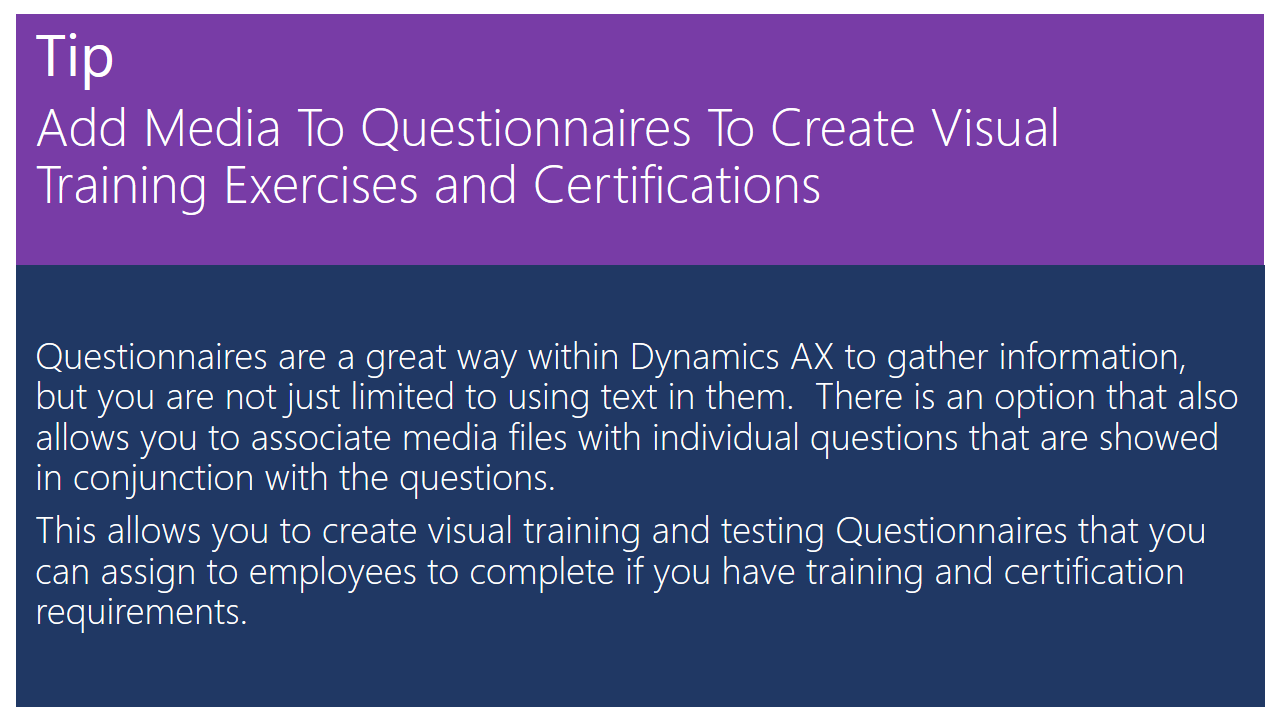 Tip

Add Media To Questionnaires To Create Visual Training Exercises and Certifications

Questionnaires are a great way within Dynamics AX to gather information, but you are not just limited to using text in them.  There is an option that also allows you to associate media files with individual questions that are showed in conjunction with the questions.

This allows you to create visual training and testing Questionnaires that you can assign to employees to complete if you have training and certification requirements.